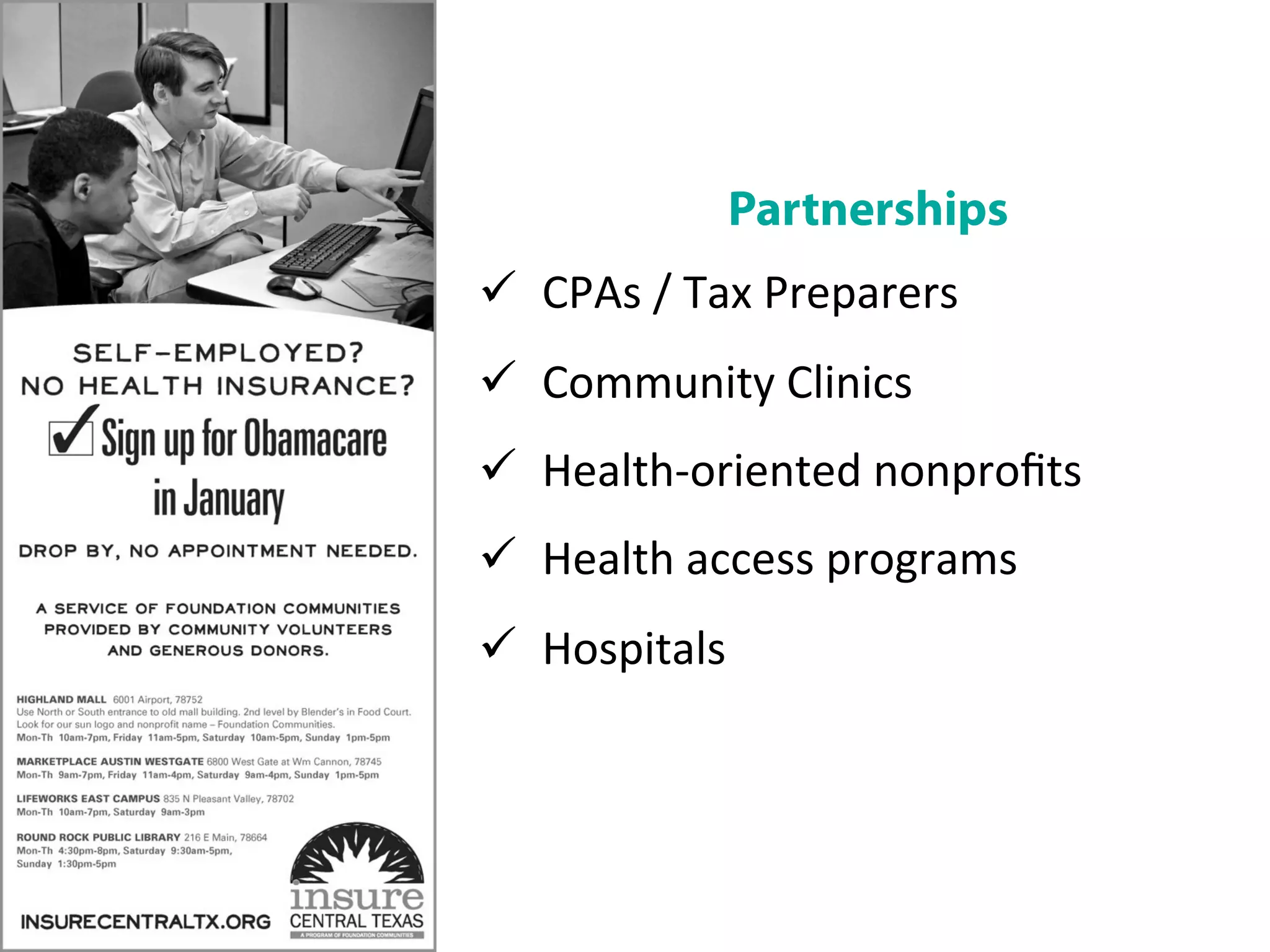 SELF-EMPLOYED?
NO HEALTH INSURANCE?

✓ Sign up for Obamacare in January

DROP BY, NO APPOINTMENT NEEDED.

A SERVICE OF FOUNDATION COMMUNITIES PROVIDED BY COMMUNITY VOLUNTEERS AND GENEROUS DONORS.

HIGHLAND MALL 6001 Airport, 78752
Use North or South entrance to old mall building. 2nd level by Blender's in Food Court. Look for our sun logo and nonprofit name – Foundation Communities.
Mon-Th 10am-7pm, Friday 11am-5pm, Saturday 10am-5pm, Sunday 1pm-5pm

MARKETPLACE AUSTIN WESTGATE 6800 West Gate at Wm Cannon, 78745
Mon-Th 9am-7pm, Friday 11am-4pm, Saturday 9am-4pm, Sunday 1pm-5pm

LIFEWORKS EAST CAMPUS 835 N Pleasant Valley, 78702
Mon-Th 10am-7pm, Saturday 9am-3pm

ROUND ROCK PUBLIC LIBRARY 216 E Main, 78664
Mon-Th 4:30pm-8pm, Saturday 9:30am-5pm, Sunday 1:30pm-5pm

INSURECENTRALTX.ORG

insure
CENTRAL TEXAS
A PROGRAM OF FOUNDATION COMMUNITIES

Partnerships

✓ CPAs / Tax Preparers

✓ Community Clinics

✓ Health-oriented nonprofits

✓ Health access programs

✓ Hospitals